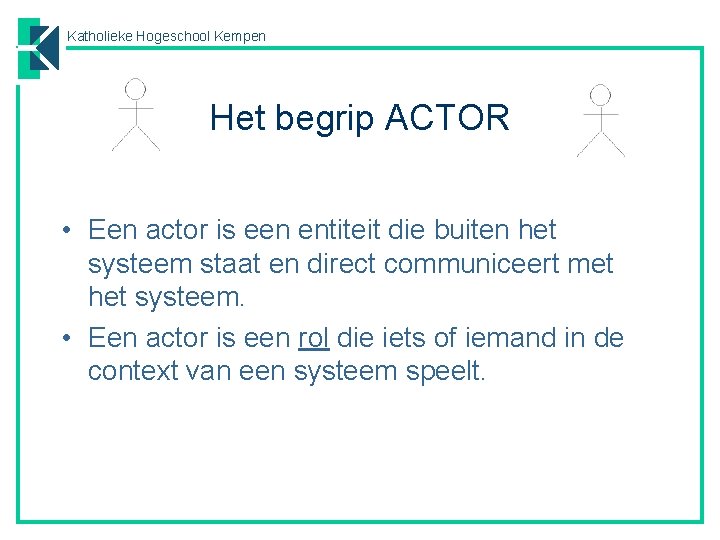 Katholieke Hogeschool Kempen

Het begrip ACTOR

• Een actor is een entiteit die buiten het systeem staat en direct communiceert met het systeem.
• Een actor is een rol die iets of iemand in de context van een systeem speelt.